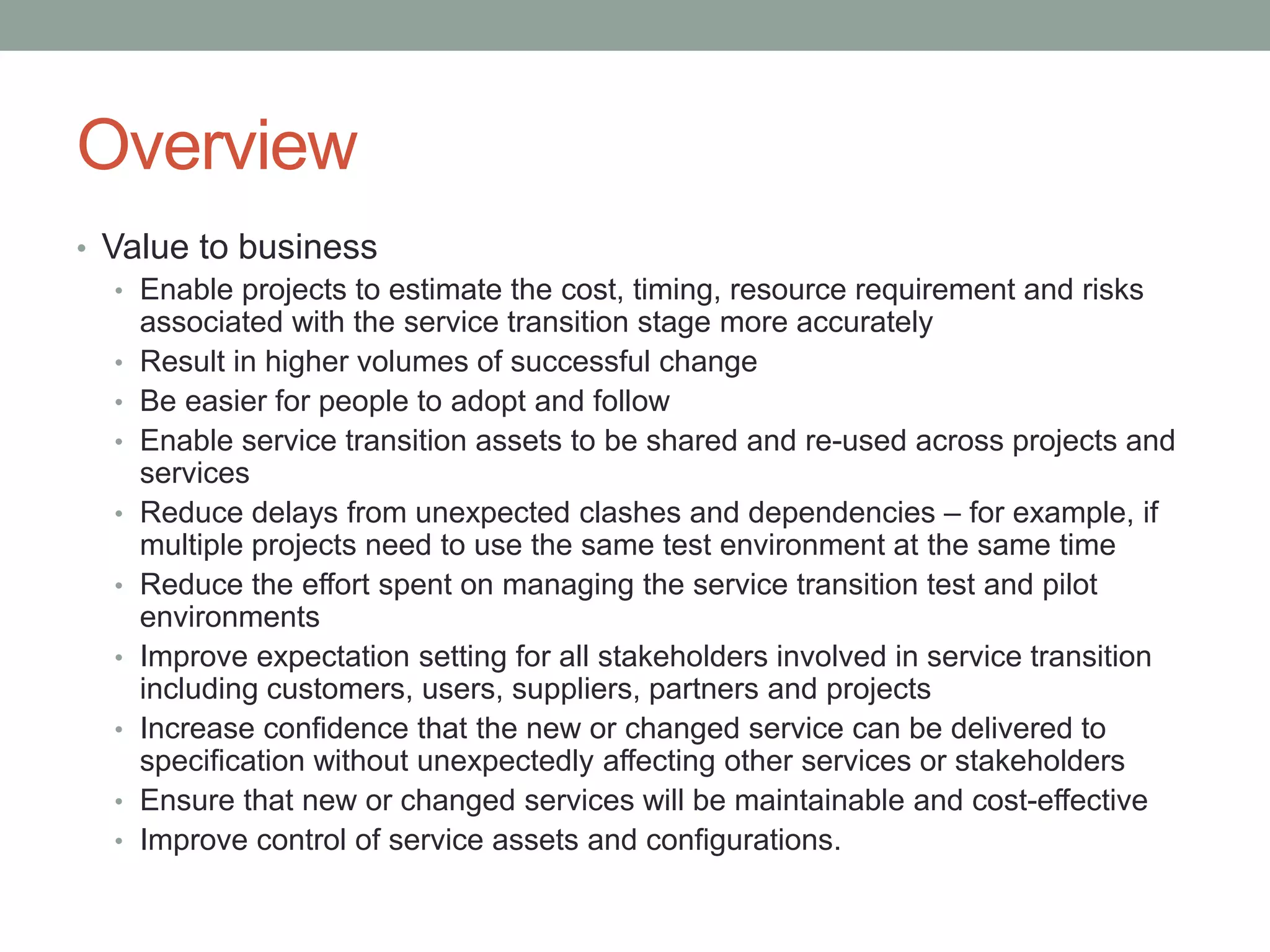 Overview

• Value to business
  • Enable projects to estimate the cost, timing, resource requirement and risks associated with the service transition stage more accurately
  • Result in higher volumes of successful change
  • Be easier for people to adopt and follow
  • Enable service transition assets to be shared and re-used across projects and services
  • Reduce delays from unexpected clashes and dependencies – for example, if multiple projects need to use the same test environment at the same time
  • Reduce the effort spent on managing the service transition test and pilot environments
  • Improve expectation setting for all stakeholders involved in service transition including customers, users, suppliers, partners and projects
  • Increase confidence that the new or changed service can be delivered to specification without unexpectedly affecting other services or stakeholders
  • Ensure that new or changed services will be maintainable and cost-effective
  • Improve control of service assets and configurations.